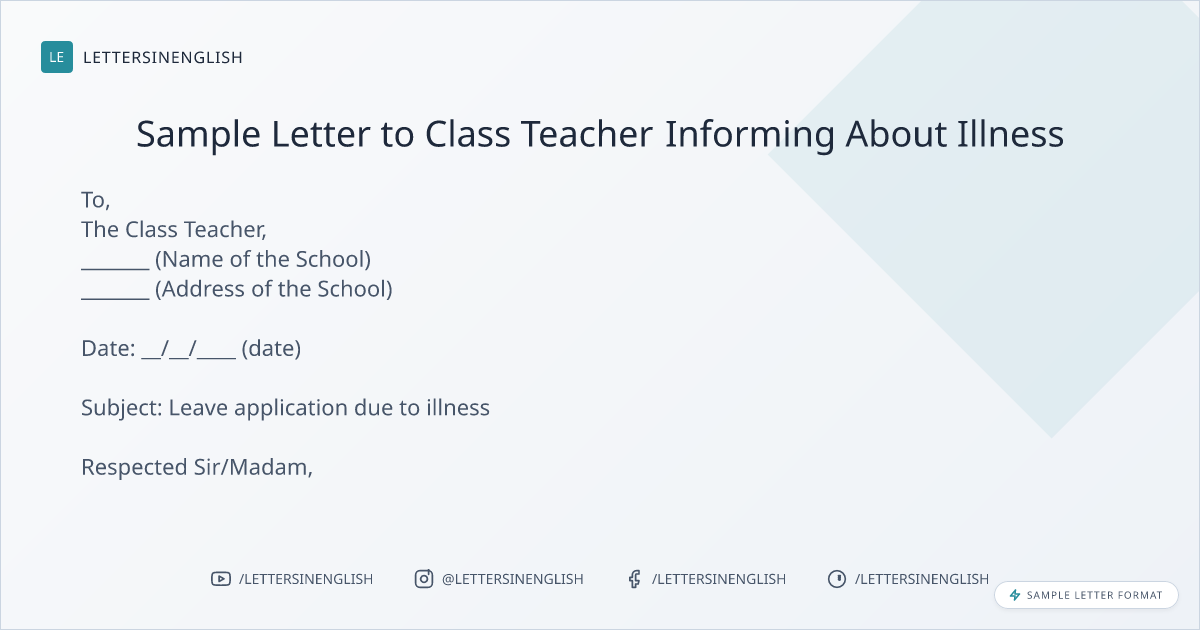 LE LETTERSINENGLISH

Sample Letter to Class Teacher Informing About Illness

To,
The Class Teacher,
_______ (Name of the School)
_______ (Address of the School)

Date: __/__/____ (date)

Subject: Leave application due to illness

Respected Sir/Madam,

/LETTERSINENGLISH @LETTERSINENGLISH /LETTERSINENGLISH /LETTERSINENGLISH

SAMPLE LETTER FORMAT